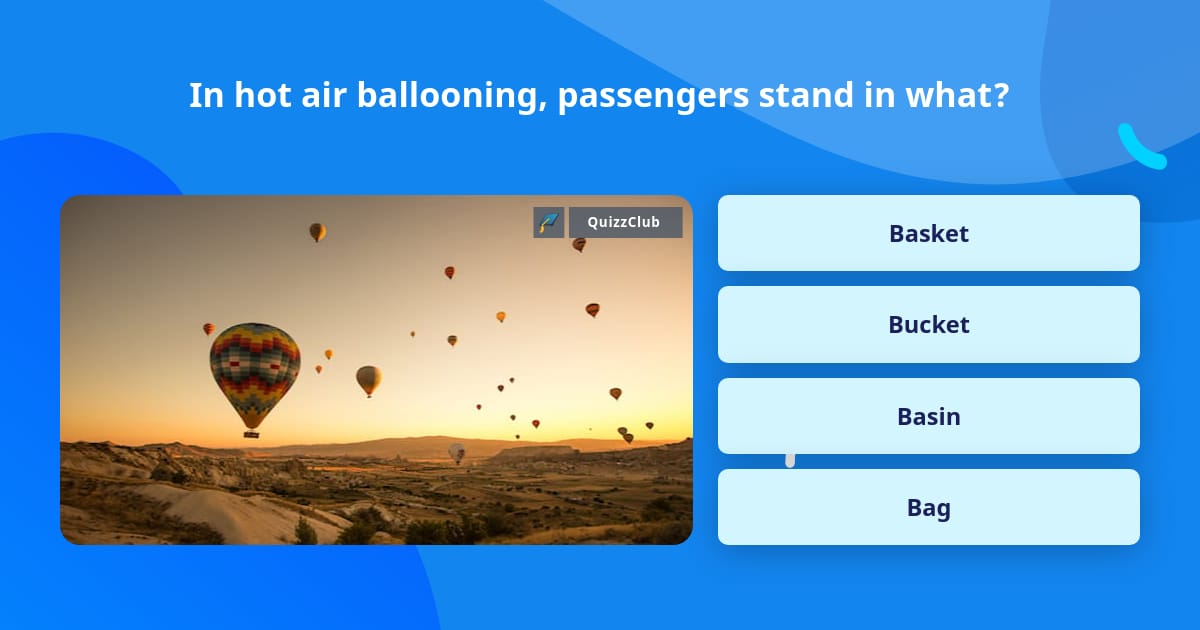 In hot air ballooning, passengers stand in what?

QuizzClub

Basket

Bucket

Basin

Bag